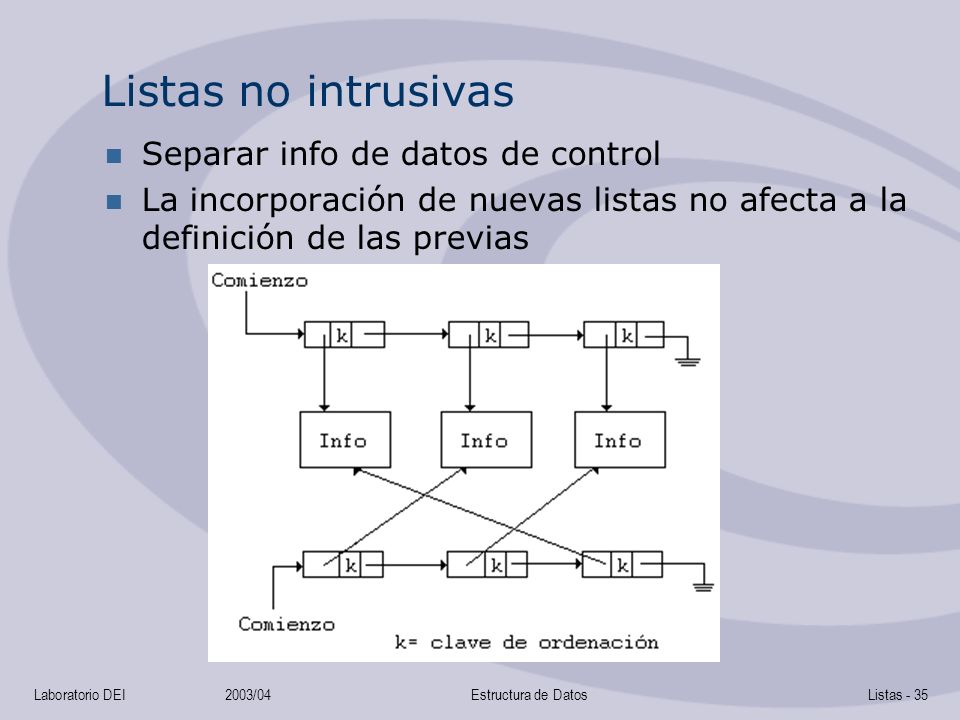 Listas no intrusivas

Separar info de datos de control

La incorporación de nuevas listas no afecta a la definición de las previas

Comienzo

k

k

k

Info

Info

Info

k

k

k

Comienzo

k= clave de ordenación

Laboratorio DEI 2003/04 Estructura de Datos Listas - 35